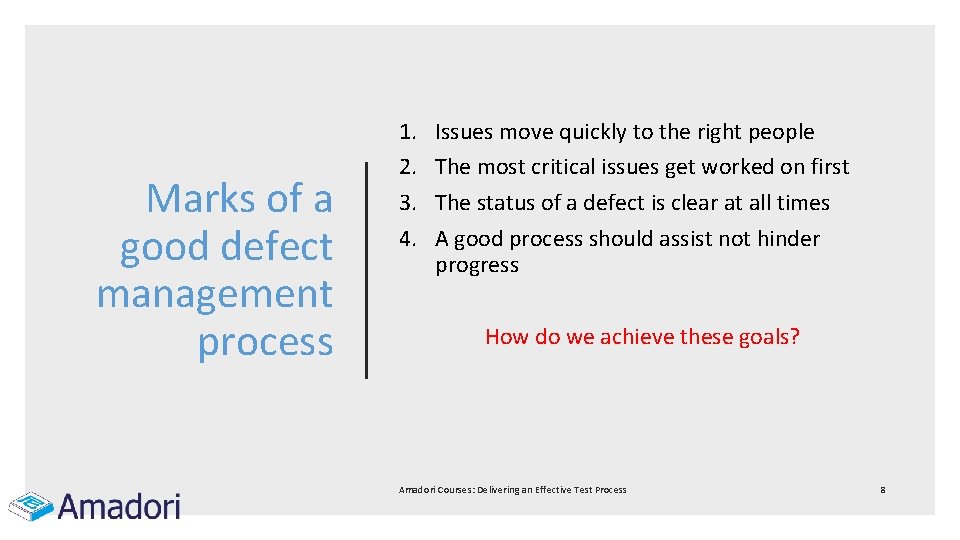 Marks of a good defect management process

1. Issues move quickly to the right people
2. The most critical issues get worked on first
3. The status of a defect is clear at all times
4. A good process should assist not hinder progress

How do we achieve these goals?

Amadori

Amadori Courses: Delivering an Effective Test Process

8